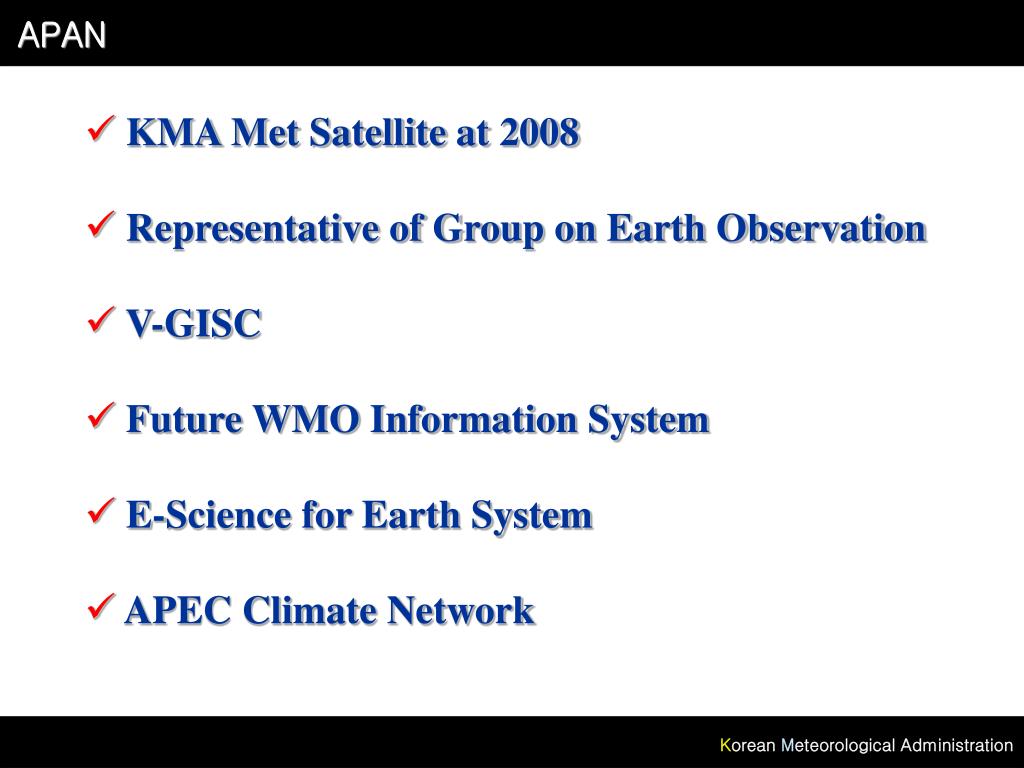 APAN

✓ KMA Met Satellite at 2008

✓ Representative of Group on Earth Observation

✓ V-GISC

✓ Future WMO Information System

✓ E-Science for Earth System

✓ APEC Climate Network

Korean Meteorological Administration